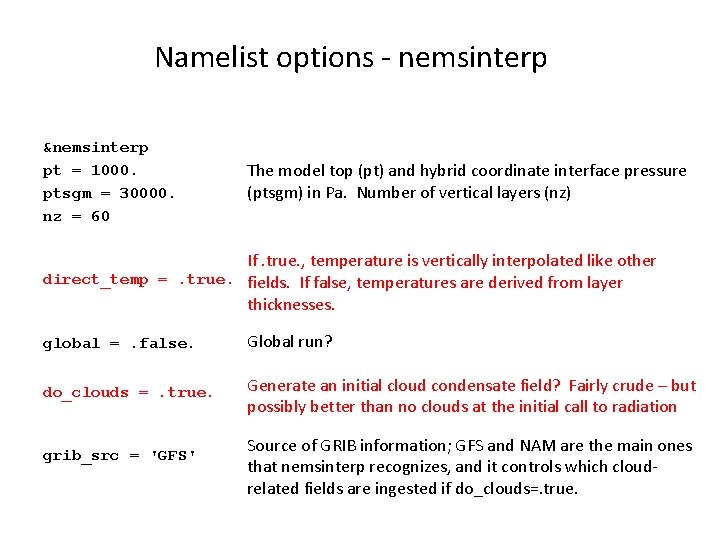 Namelist options - nemsinterp

&nemsinterp
pt = 1000.
ptsgm = 30000.
nz = 60

The model top (pt) and hybrid coordinate interface pressure (ptsgm) in Pa. Number of vertical layers (nz)

direct_temp = .true.

If .true., temperature is vertically interpolated like other fields. If false, temperatures are derived from layer thicknesses.

global = .false.

Global run?

do_clouds = .true.

Generate an initial cloud condensate field? Fairly crude – but possibly better than no clouds at the initial call to radiation

grib_src = 'GFS'

Source of GRIB information; GFS and NAM are the main ones that nemsinterp recognizes, and it controls which cloud-related fields are ingested if do_clouds=.true.